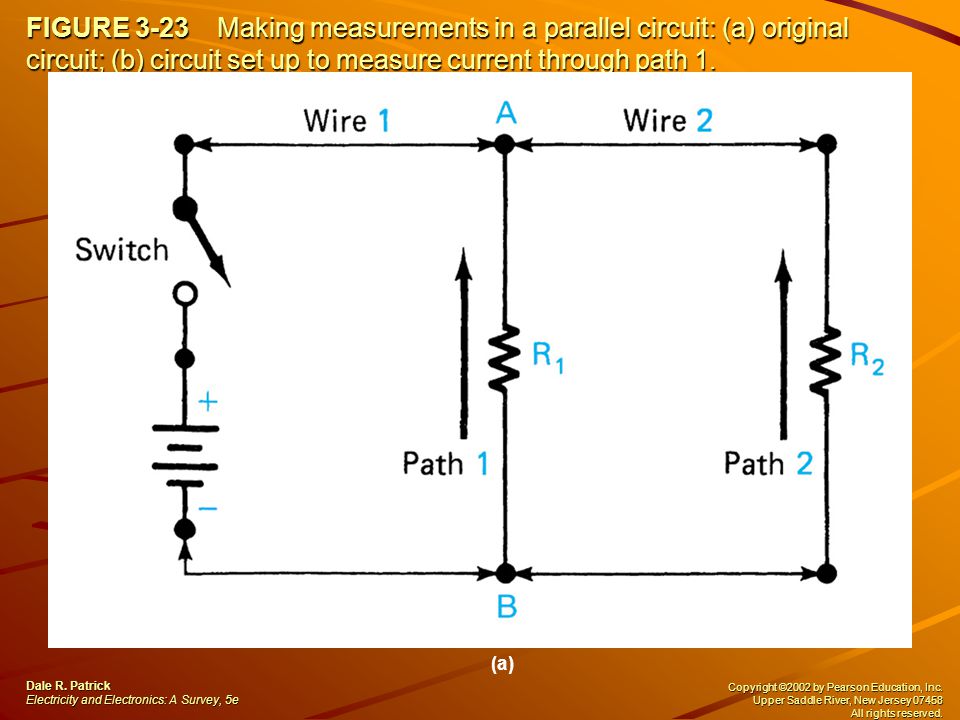 FIGURE 3-23 Making measurements in a parallel circuit: (a) original circuit; (b) circuit set up to measure current through path 1.

Wire 1

A

Wire 2

Switch

+

−

$R_1$

$R_2$

Path 1

Path 2

B

(a)

Dale R. Patrick
Electricity and Electronics: A Survey, 5e

Copyright ©2002 by Pearson Education, Inc.
Upper Saddle River, New Jersey 07458
All rights reserved.